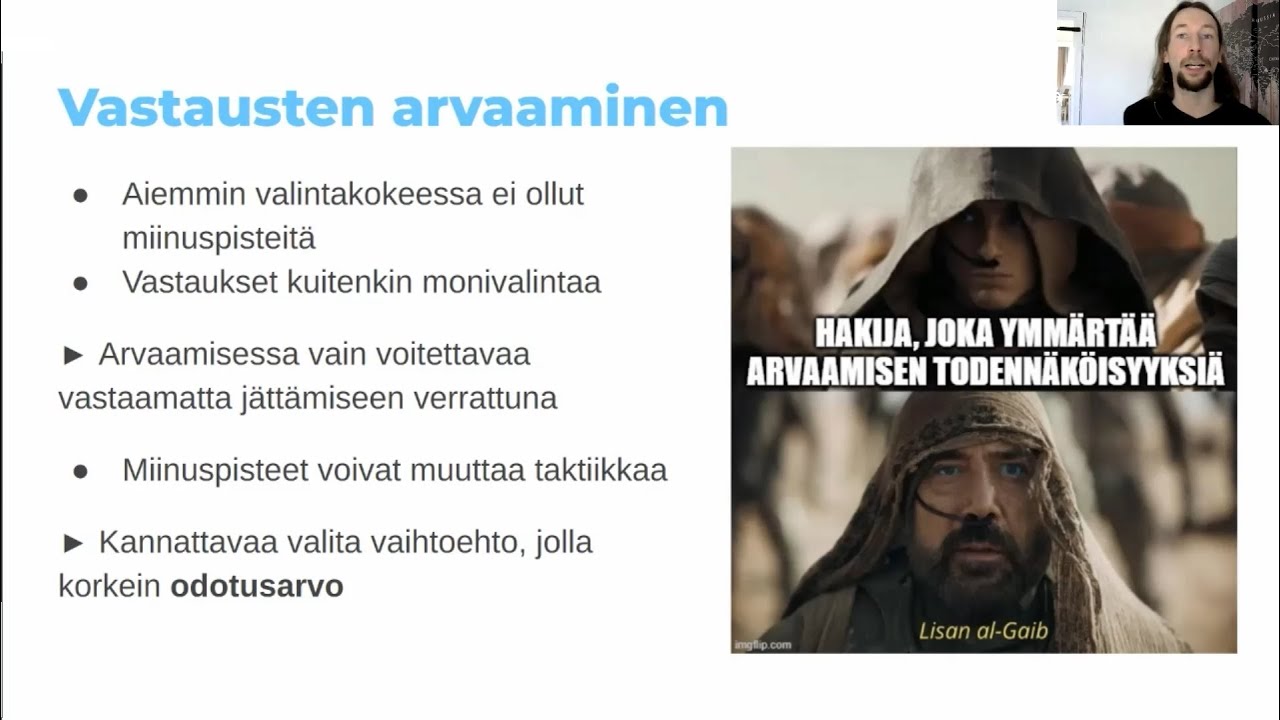 Vastausten arvaaminen

● Aiemmin valintakokeessa ei ollut miinuspisteitä
● Vastaukset kuitenkin monivalintaa

► Arvaamisessa vain voitettavaa vastaamatta jättämiseen verrattuna

● Miinuspisteet voivat muuttaa taktiikkaa

► Kannattavaa valita vaihtoehto, jolla korkein **odotusarvo**

HAKIJA, JOKA YMMÄRTÄÄ ARVAAMISEN TODENNÄKÖISYYKSIÄ

Lisan al-Gaib

imgflip.com